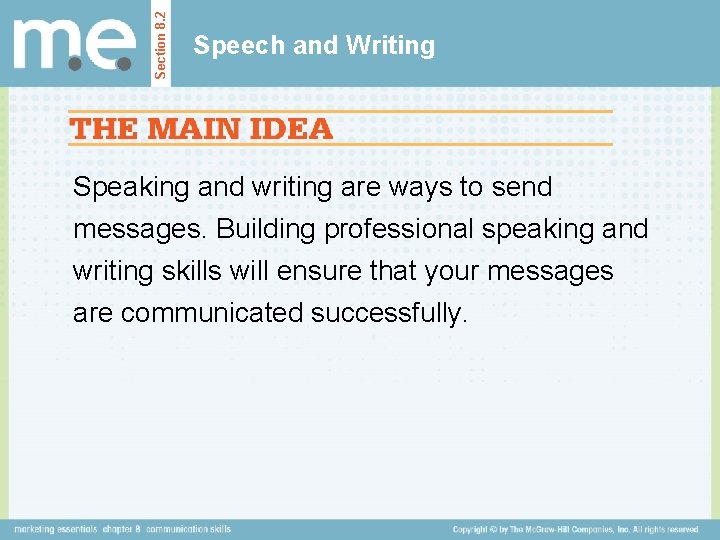 m.e.

Section 8.2

Speech and Writing

THE MAIN IDEA

Speaking and writing are ways to send messages. Building professional speaking and writing skills will ensure that your messages are communicated successfully.

marketing essentials chapter 8 communication skills

Copyright © by The McGraw-Hill Companies, Inc. All rights reserved.